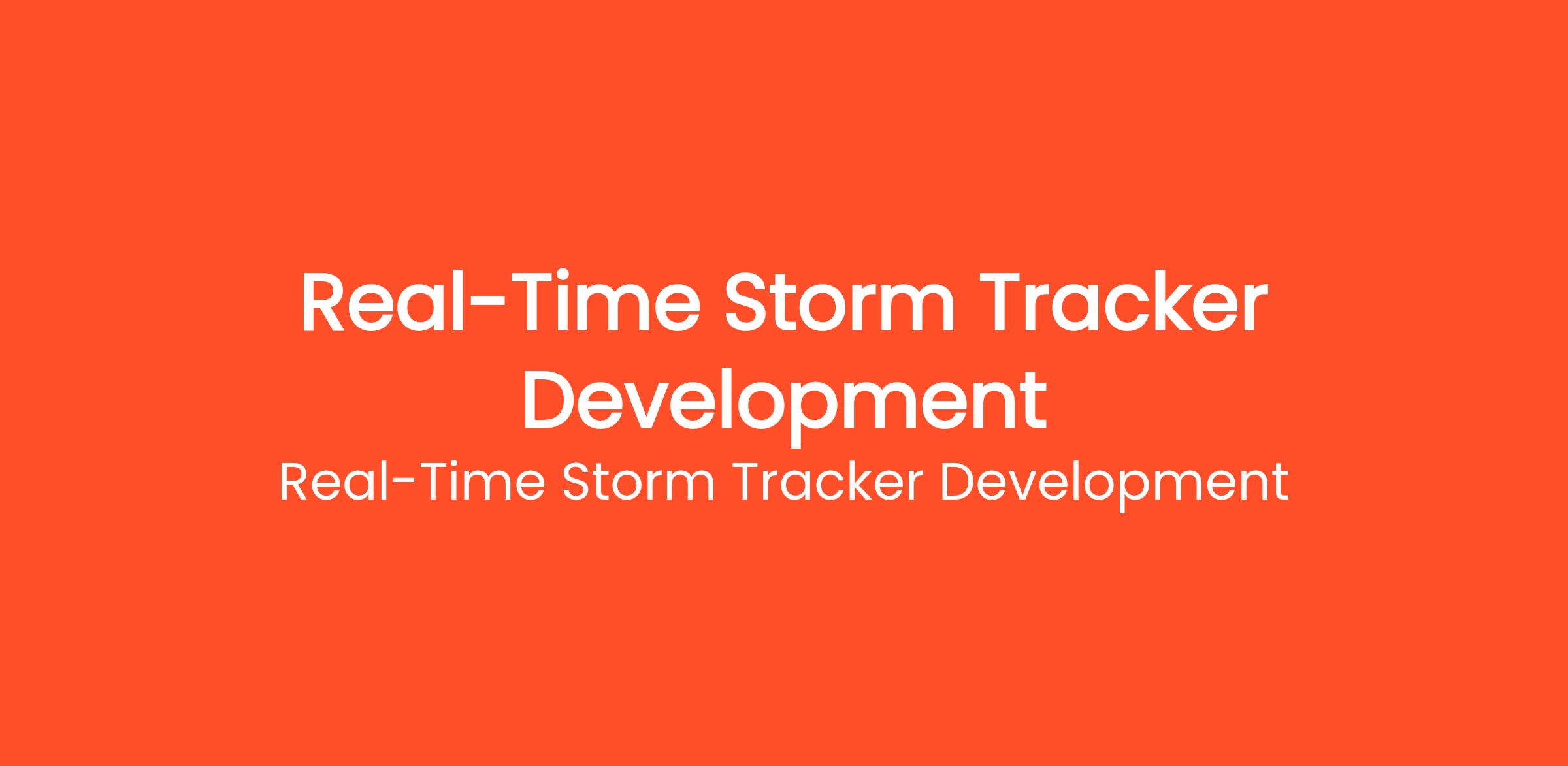 Real-Time Storm Tracker Development

Real-Time Storm Tracker Development